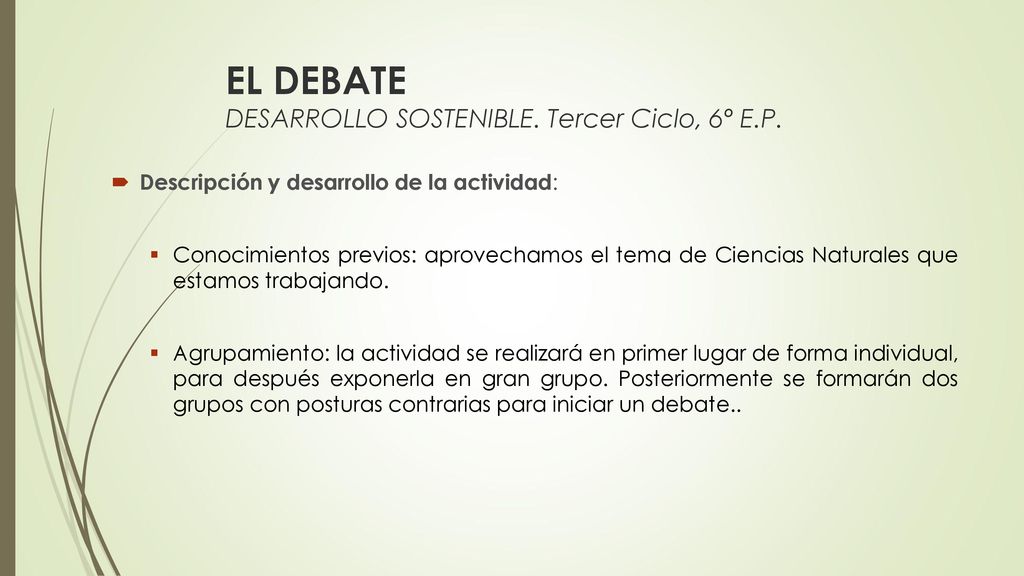 EL DEBATE
DESARROLLO SOSTENIBLE. Tercer Ciclo, 6º E.P.

Descripción y desarrollo de la actividad:

Conocimientos previos: aprovechamos el tema de Ciencias Naturales que estamos trabajando.

Agrupamiento: la actividad se realizará en primer lugar de forma individual, para después exponerla en gran grupo. Posteriormente se formarán dos grupos con posturas contrarias para iniciar un debate..